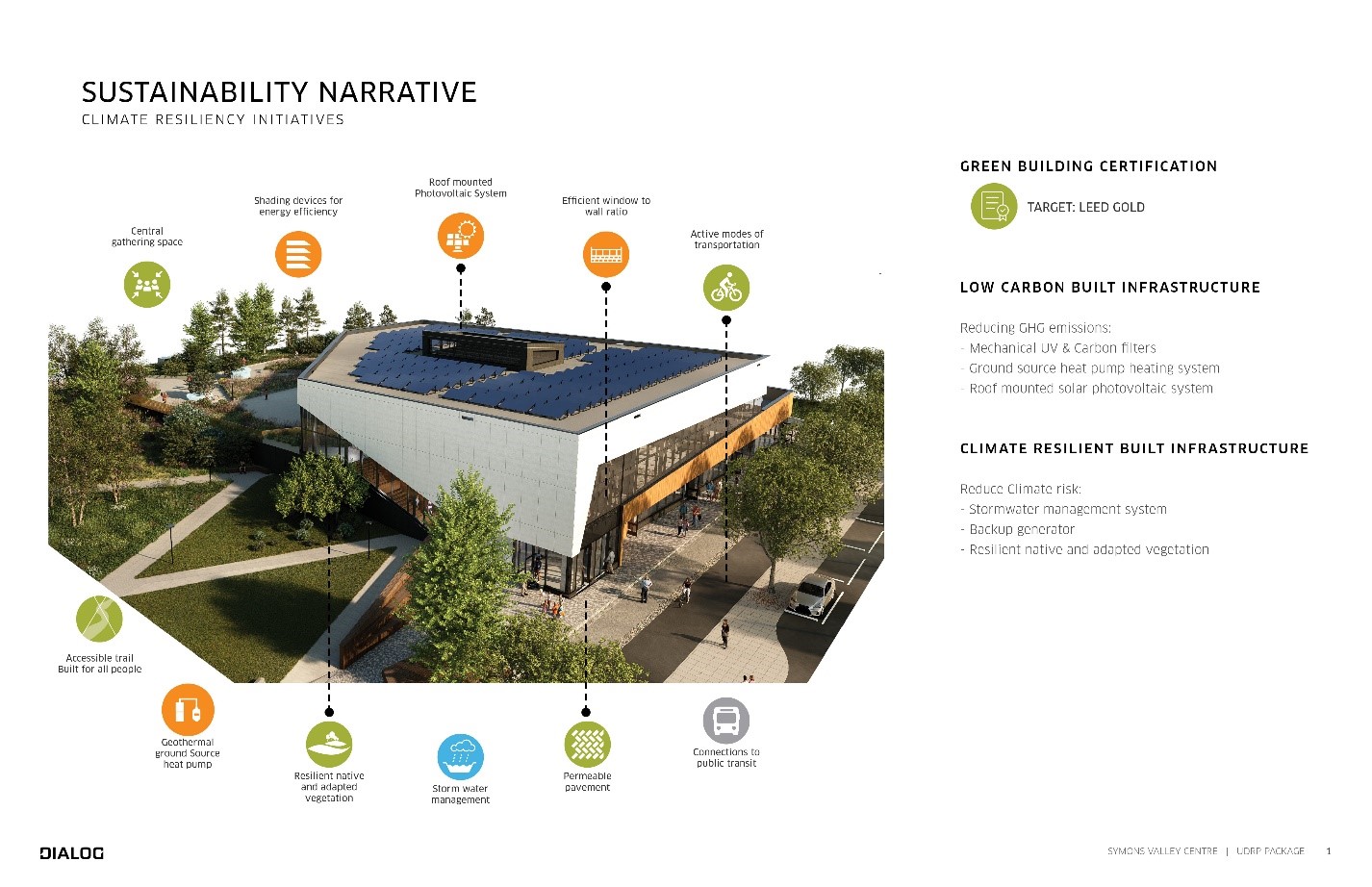 SUSTAINABILITY NARRATIVE
CLIMATE RESILIENCY INITIATIVES

Central gathering space

Shading devices for energy efficiency

Roof mounted Photovoltaic System

Efficient window to wall ratio

Active modes of transportation

Accessible trail Built for all people

Geothermal ground Source heat pump

Resilient native and adapted vegetation

Storm water management

Permeable pavement

Connections to public transit

GREEN BUILDING CERTIFICATION

TARGET: LEED GOLD

LOW CARBON BUILT INFRASTRUCTURE

Reducing GHG emissions:
- Mechanical UV & Carbon filters
- Ground source heat pump heating system
- Roof mounted solar photovoltaic system

CLIMATE RESILIENT BUILT INFRASTRUCTURE

Reduce Climate risk:
- Stormwater management system
- Backup generator
- Resilient native and adapted vegetation

DIALOG

SYMONS VALLEY CENTRE | UDRP PACKAGE 1